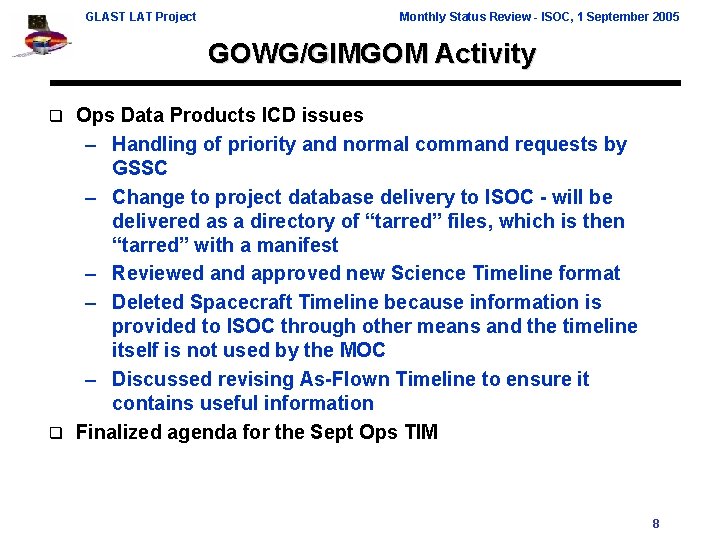 GLAST LAT Project

Monthly Status Review - ISOC, 1 September 2005

GOWG/GIMGOM Activity

❑ Ops Data Products ICD issues

– Handling of priority and normal command requests by GSSC

– Change to project database delivery to ISOC - will be delivered as a directory of “tarred” files, which is then “tarred” with a manifest

– Reviewed and approved new Science Timeline format

– Deleted Spacecraft Timeline because information is provided to ISOC through other means and the timeline itself is not used by the MOC

– Discussed revising As-Flown Timeline to ensure it contains useful information

❑ Finalized agenda for the Sept Ops TIM

8